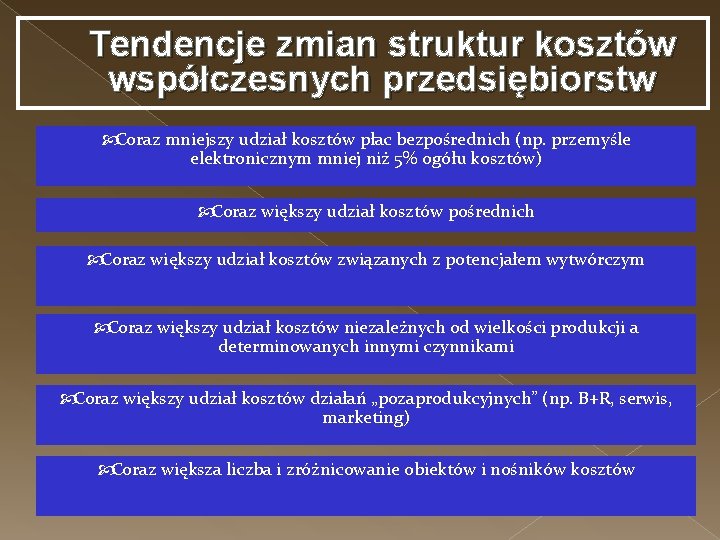 Tendencje zmian struktur kosztów współczesnych przedsiębiorstw

Coraz mniejszy udział kosztów płac bezpośrednich (np. przemyśle elektronicznym mniej niż 5% ogółu kosztów)

Coraz większy udział kosztów pośrednich

Coraz większy udział kosztów związanych z potencjałem wytwórczym

Coraz większy udział kosztów niezależnych od wielkości produkcji a determinowanych innymi czynnikami

Coraz większy udział kosztów działań „pozaprodukcyjnych” (np. B+R, serwis, marketing)

Coraz większa liczba i zróżnicowanie obiektów i nośników kosztów